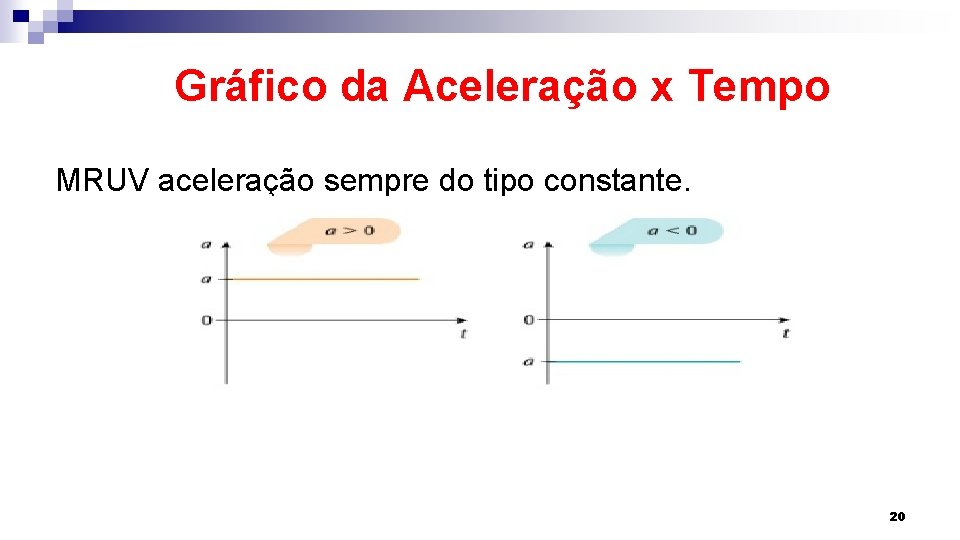 Gráfico da Aceleração x Tempo

MRUV aceleração sempre do tipo constante.

$a > 0$

$a$

$a$

$0$

$t$

$a < 0$

$a$

$0$

$t$

$a$

20